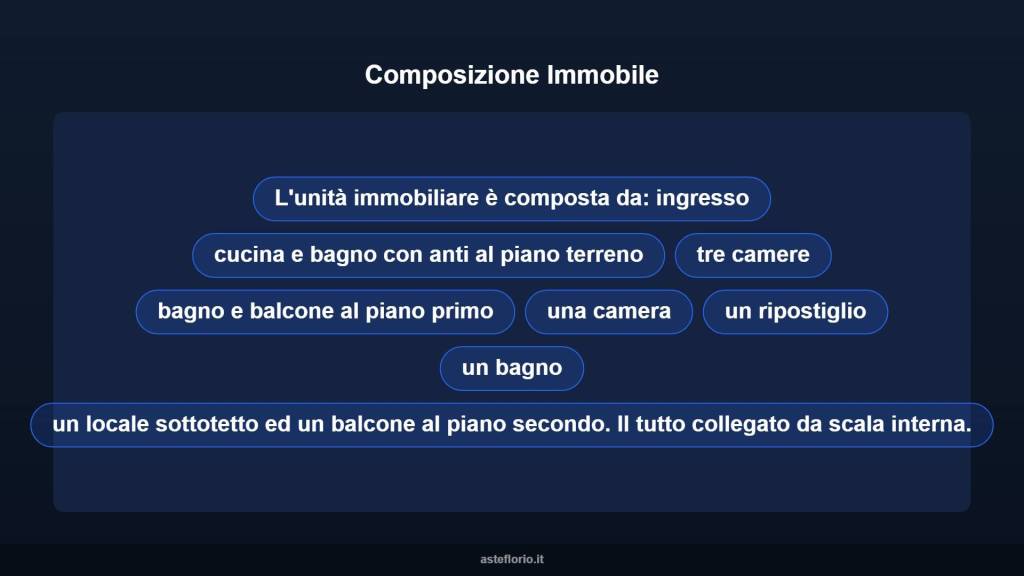 Composizione Immobile

L'unità immobiliare è composta da: ingresso

cucina e bagno con anti al piano terreno

tre camere

bagno e balcone al piano primo

una camera

un ripostiglio

un bagno

un locale sottotetto ed un balcone al piano secondo. Il tutto collegato da scala interna.

asteflorio.it